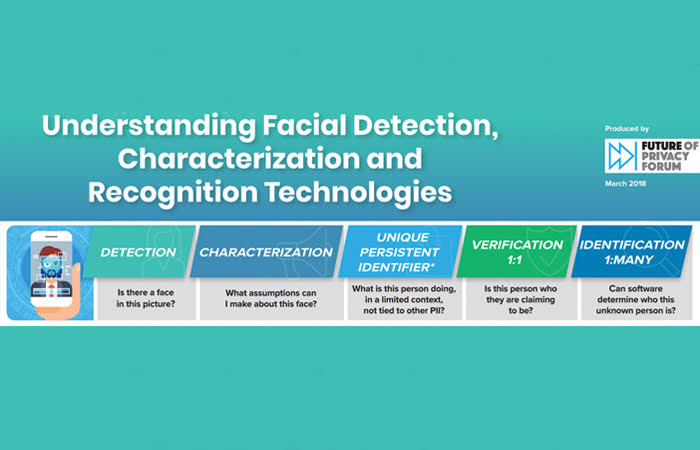 Understanding Facial Detection, Characterization and Recognition Technologies

Produced by

FUTURE OF PRIVACY FORUM

March 2018

DETECTION
Is there a face in this picture?

CHARACTERIZATION
What assumptions can I make about this face?

UNIQUE PERSISTENT IDENTIFIER*
What is this person doing, in a limited context, not tied to other PII?

VERIFICATION 1:1
Is this person who they are claiming to be?

IDENTIFICATION 1:MANY
Can software determine who this unknown person is?